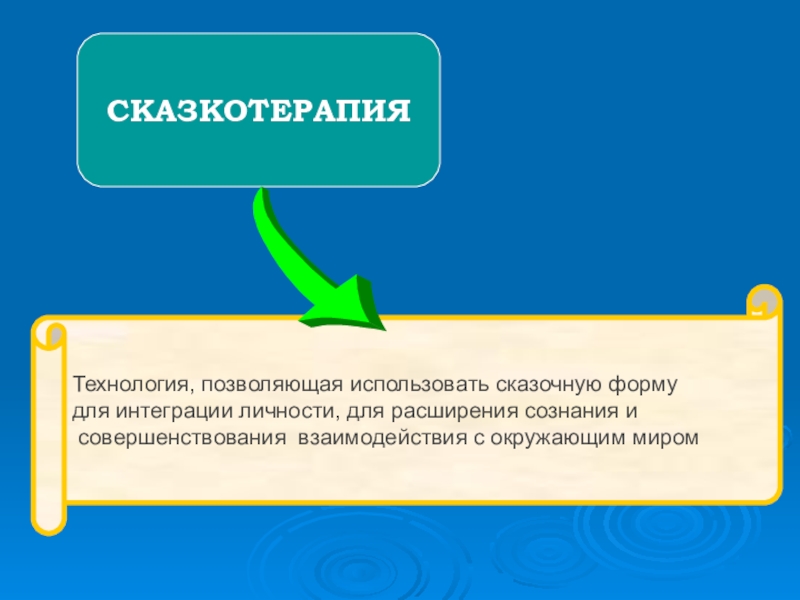 СКАЗКОТЕРАПИЯ

Технология, позволяющая использовать сказочную форму для интеграции личности, для расширения сознания и совершенствования взаимодействия с окружающим миром